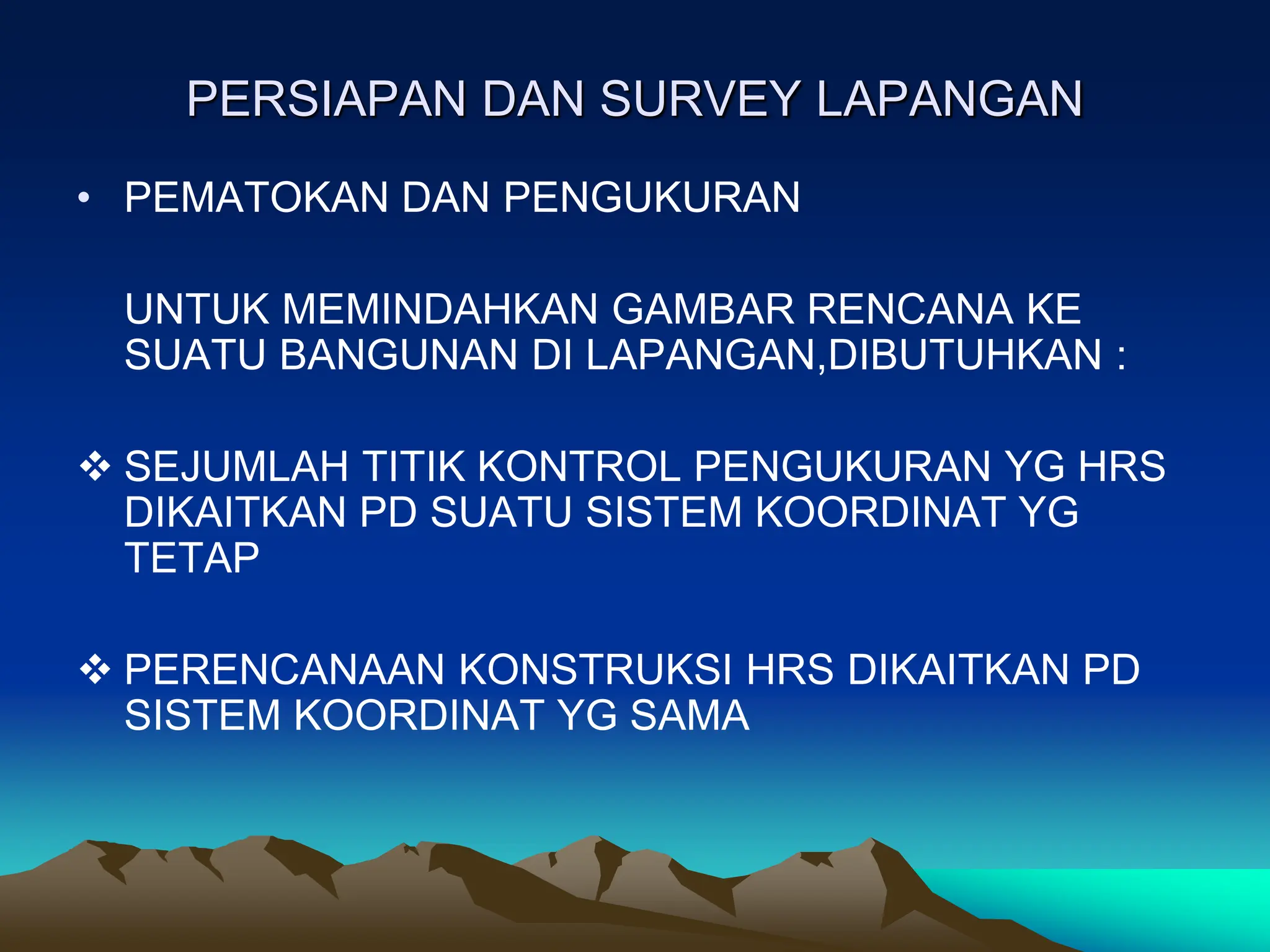 PERSIAPAN DAN SURVEY LAPANGAN

• PEMATOKAN DAN PENGUKURAN

UNTUK MEMINDAHKAN GAMBAR RENCANA KE SUATU BANGUNAN DI LAPANGAN,DIBUTUHKAN :

❖ SEJUMLAH TITIK KONTROL PENGUKURAN YG HRS DIKAITKAN PD SUATU SISTEM KOORDINAT YG TETAP

❖ PERENCANAAN KONSTRUKSI HRS DIKAITKAN PD SISTEM KOORDINAT YG SAMA